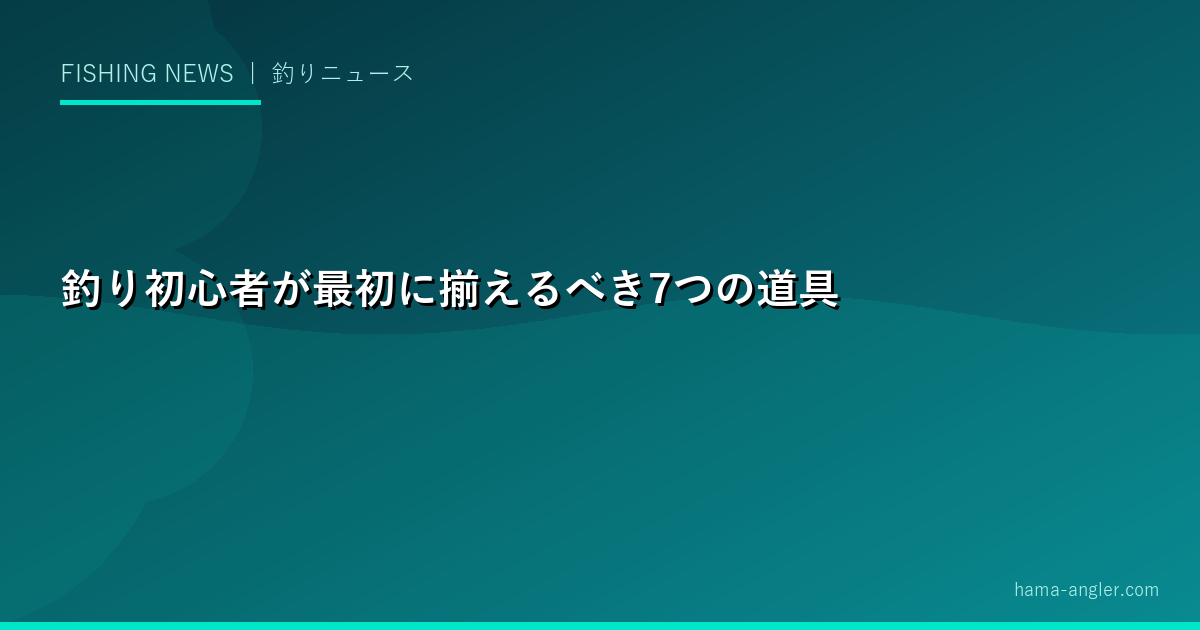 FISHING NEWS ｜ 釣りニュース

釣り初心者が最初に揃えるべき7つの道具

hama-angler.com